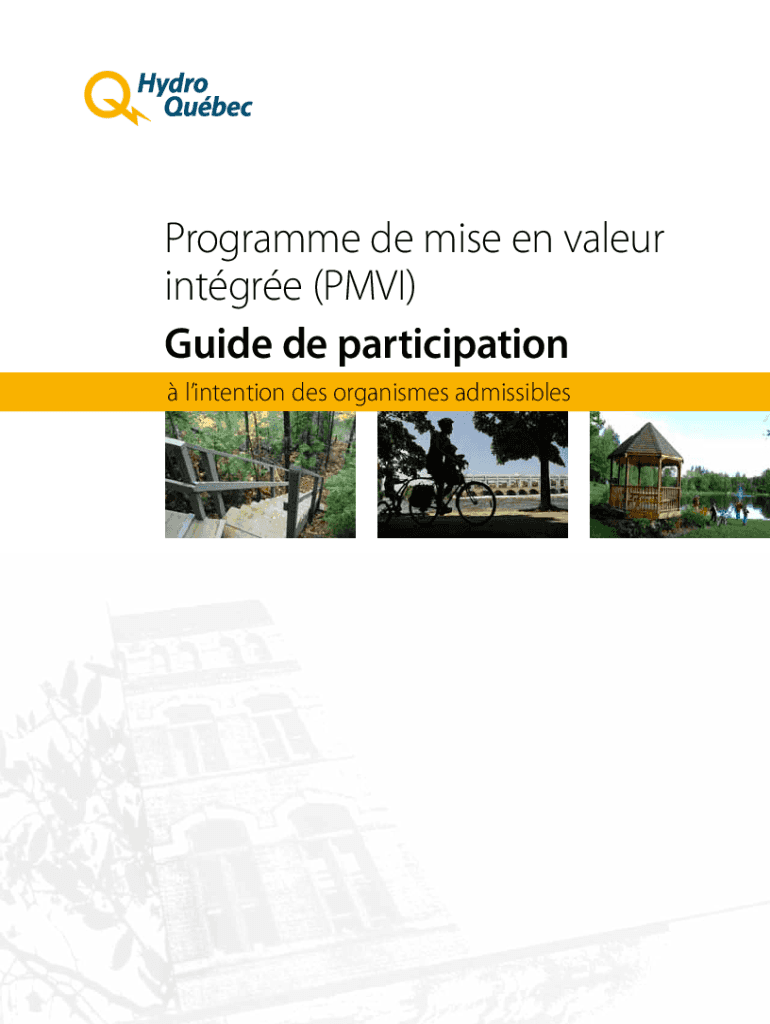 Hydro Québec

Programme de mise en valeur intégrée (PMVI)

Guide de participation

à l'intention des organismes admissibles